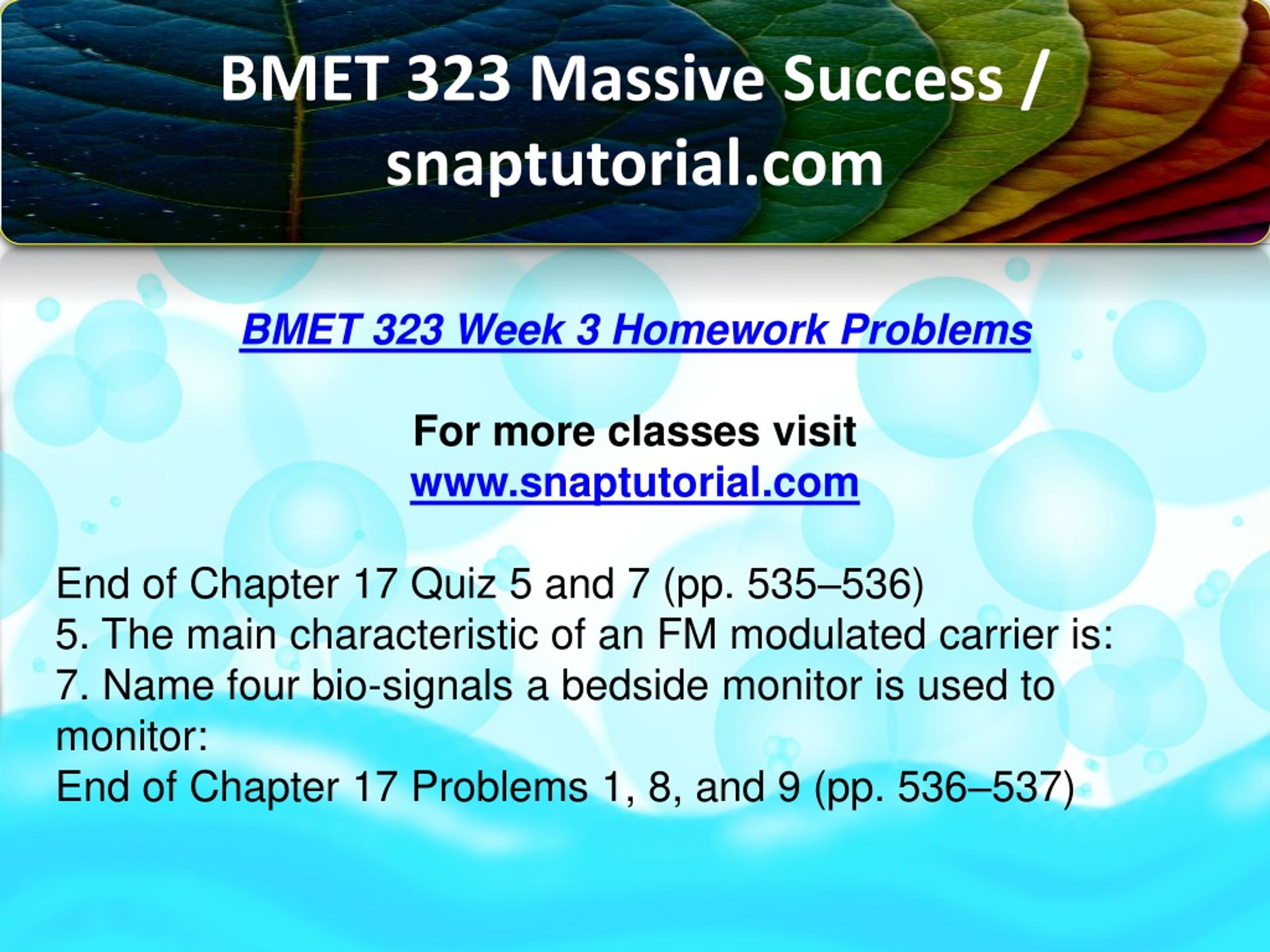 BMET 323 Massive Success / snaptutorial.com

BMET 323 Week 3 Homework Problems

For more classes visit
www.snaptutorial.com

End of Chapter 17 Quiz 5 and 7 (pp. 535–536)
5. The main characteristic of an FM modulated carrier is:
7. Name four bio-signals a bedside monitor is used to monitor:
End of Chapter 17 Problems 1, 8, and 9 (pp. 536–537)